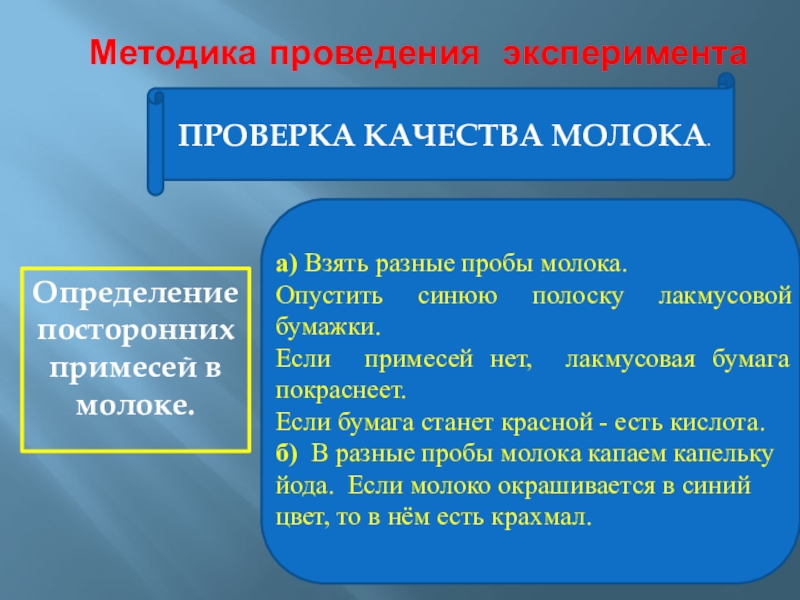 Методика проведения эксперимента

ПРОВЕРКА КАЧЕСТВА МОЛОКА.

Определение посторонних примесей в молоке.

а) Взять разные пробы молока.
Опустить синюю полоску лакмусовой бумажки.
Если примесей нет, лакмусовая бумага покраснеет.
Если бумага станет красной - есть кислота.
б) В разные пробы молока капаем капельку йода. Если молоко окрашивается в синий цвет, то в нём есть крахмал.